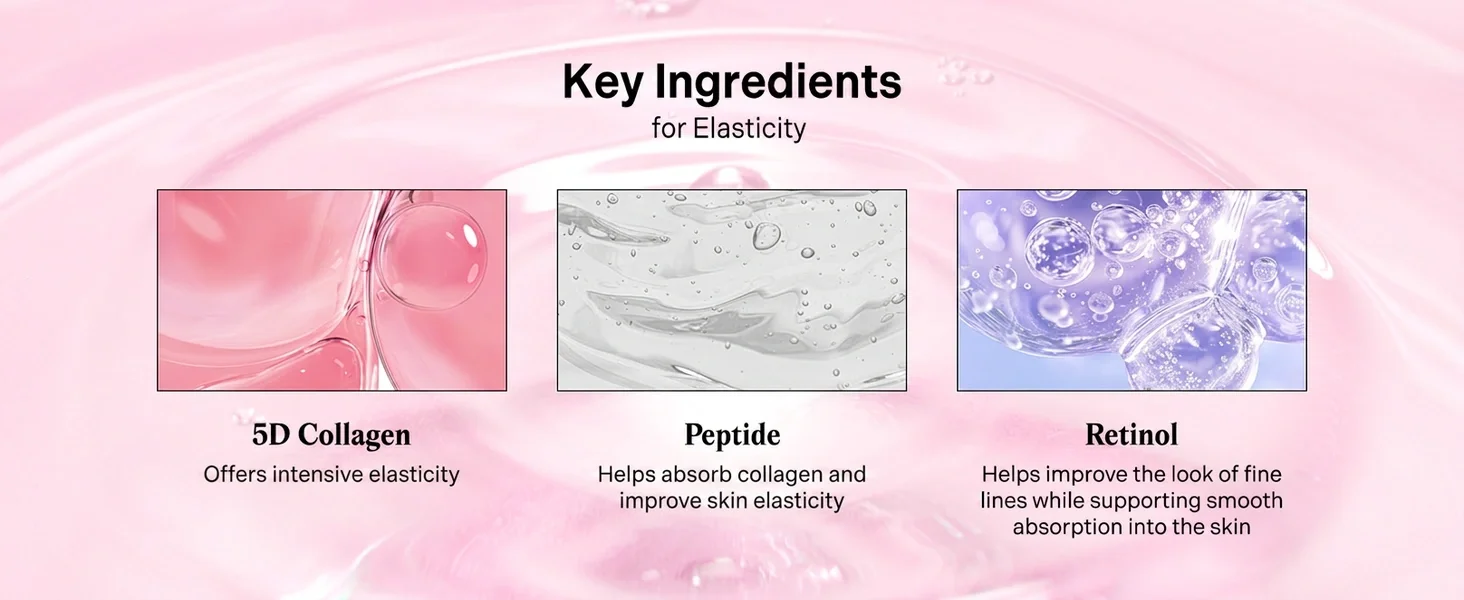 Key Ingredients
for Elasticity

5D Collagen
Offers intensive elasticity

Peptide
Helps absorb collagen and improve skin elasticity

Retinol
Helps improve the look of fine lines while supporting smooth absorption into the skin